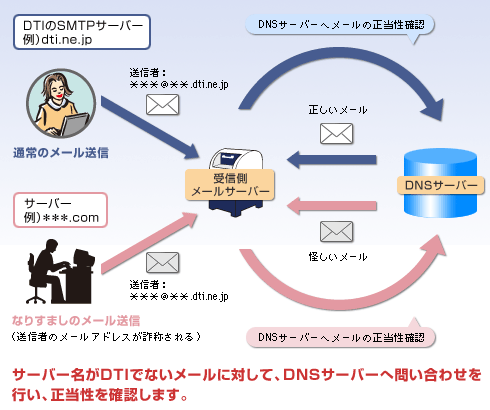 DTIのSMTPサーバー
例)dti.ne.jp

DNSサーバーへメールの正当性確認

送信者：
＊＊＊@＊＊.dti.ne.jp

正しいメール

通常のメール送信

受信側
メールサーバー

DNSサーバー

サーバー
例)＊＊＊.com

怪しいメール

送信者：
＊＊＊@＊＊.dti.ne.jp

なりすましのメール送信
（送信者のメールアドレスが詐称される）

DNSサーバーへメールの正当性確認

サーバー名がDTIでないメールに対して、DNSサーバーへ問い合わせを行い、正当性を確認します。